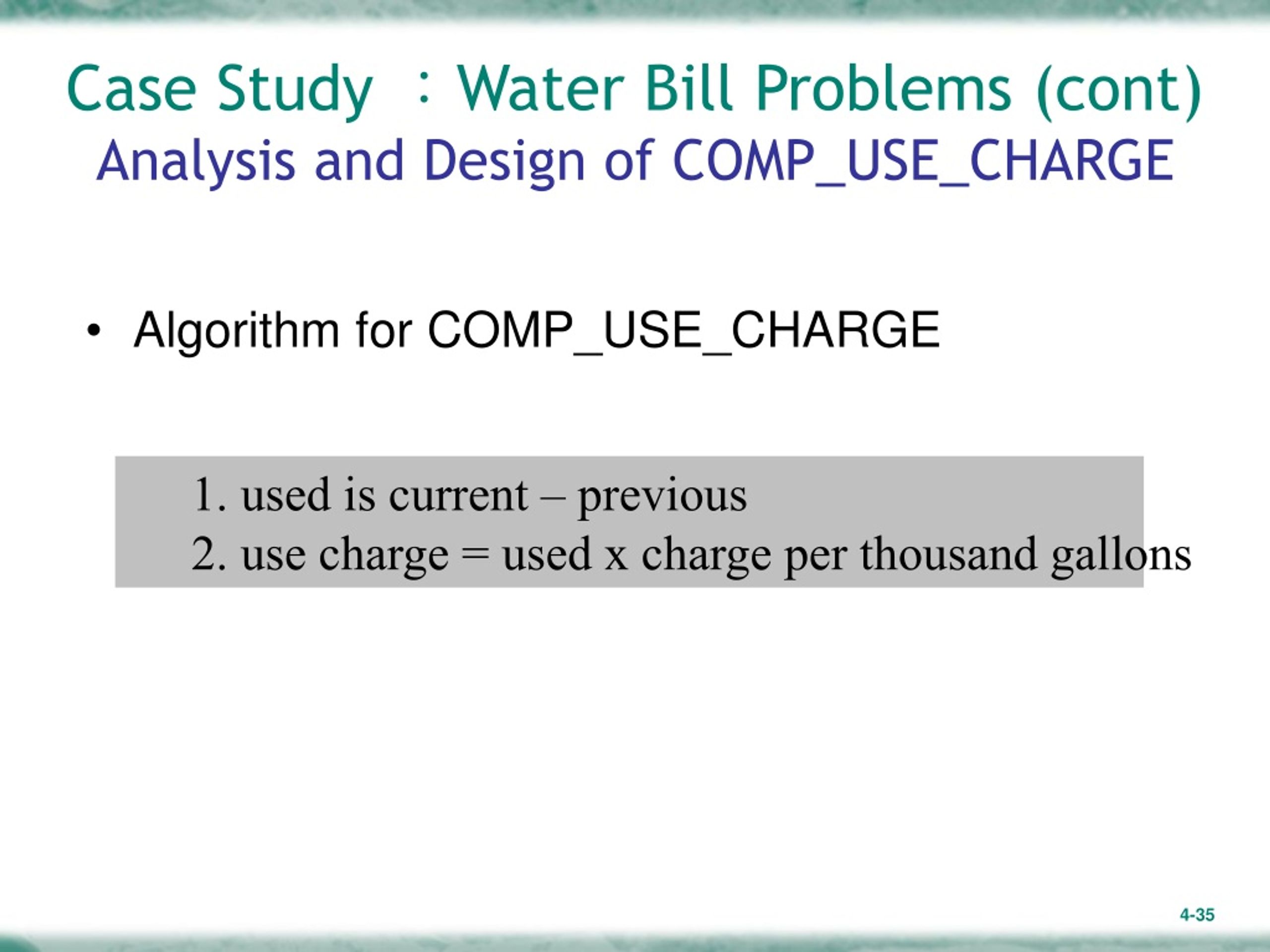 Case Study ：Water Bill Problems (cont)
Analysis and Design of COMP_USE_CHARGE

• Algorithm for COMP_USE_CHARGE

1. used is current – previous
2. use charge = used x charge per thousand gallons

4-35